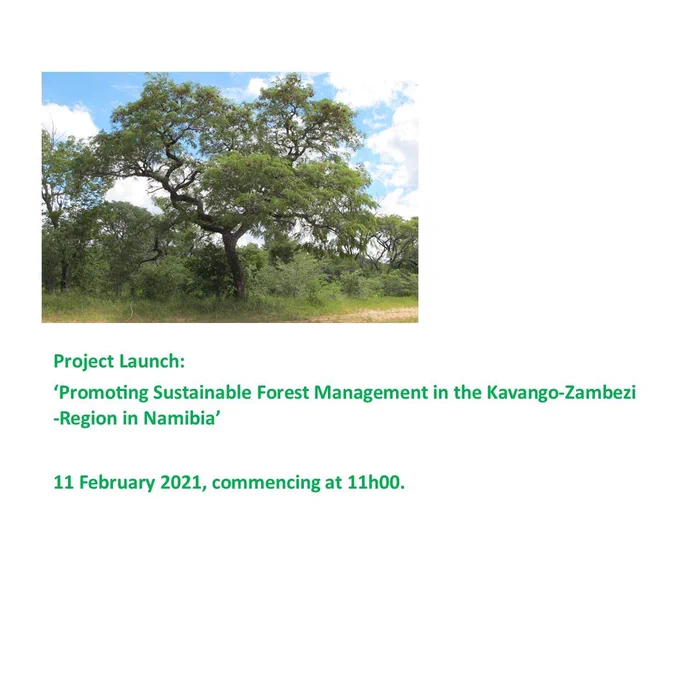 Project Launch:

‘Promoting Sustainable Forest Management in the Kavango-Zambezi -Region in Namibia’

11 February 2021, commencing at 11h00.